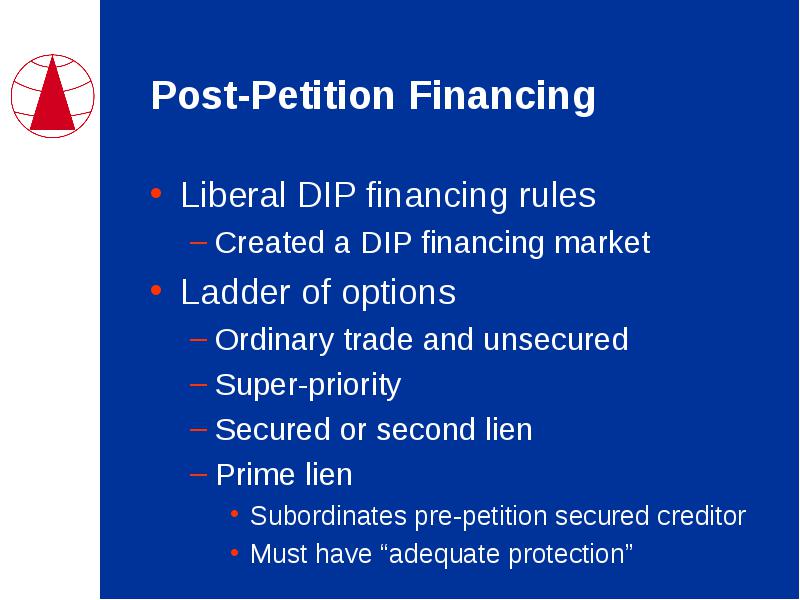 Post-Petition Financing

• Liberal DIP financing rules
  – Created a DIP financing market
• Ladder of options
  – Ordinary trade and unsecured
  – Super-priority
  – Secured or second lien
  – Prime lien
    • Subordinates pre-petition secured creditor
    • Must have “adequate protection”